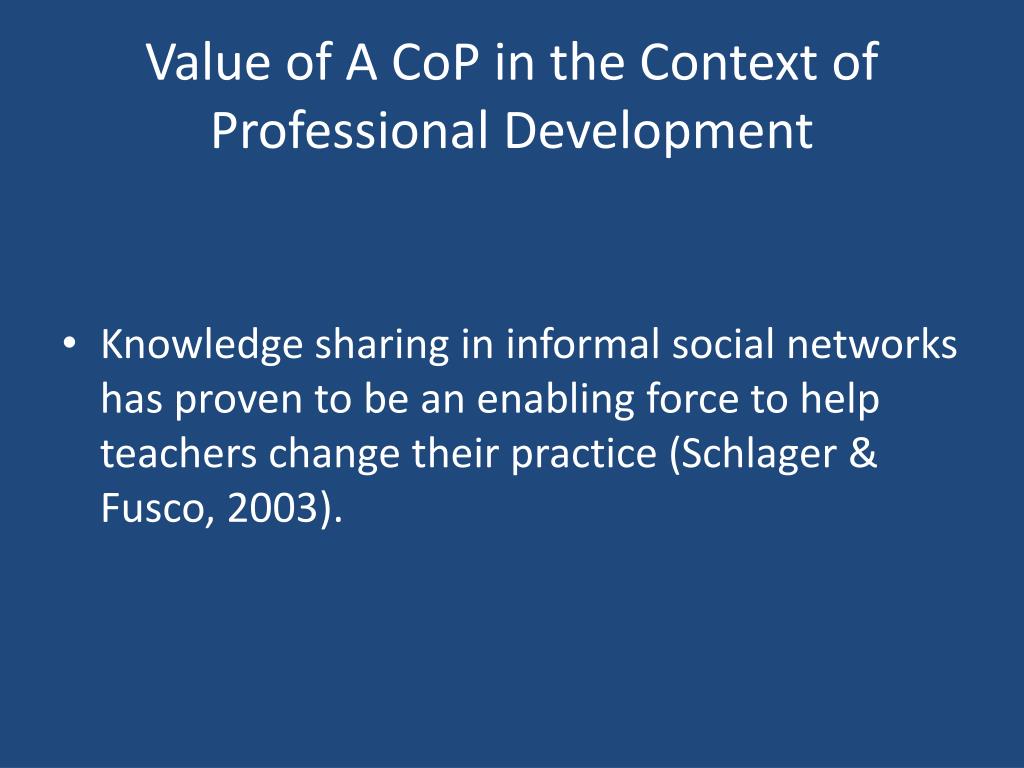 Value of A CoP in the Context of Professional Development

• Knowledge sharing in informal social networks has proven to be an enabling force to help teachers change their practice (Schlager & Fusco, 2003).